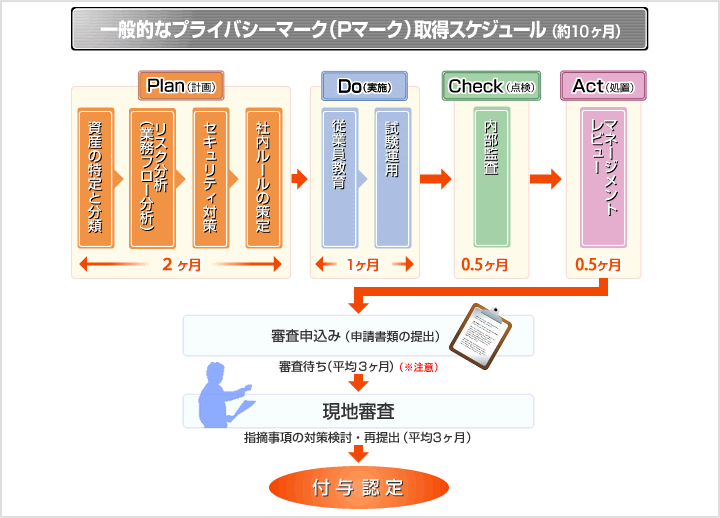 一般的なプライバシーマーク（Pマーク）取得スケジュール（約10ヶ月）

Plan（計画）

資産の特定と分類

リスク分析（業務フロー分析）

セキュリティ対策

社内ルールの策定

2ヶ月

Do（実施）

従業員教育

試験運用

1ヶ月

Check（点検）

内部監査

0.5ヶ月

Act（処置）

マネージメントレビュー

0.5ヶ月

審査申込み（申請書類の提出）

審査待ち（平均3ヶ月）（※注意）

現地審査

指摘事項の対策検討・再提出（平均3ヶ月）

付与認定